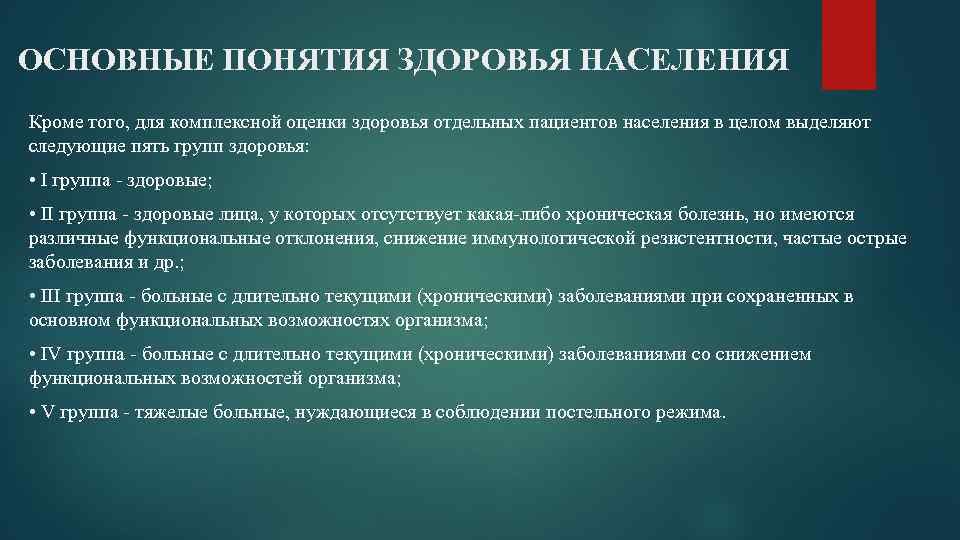 ОСНОВНЫЕ ПОНЯТИЯ ЗДОРОВЬЯ НАСЕЛЕНИЯ

Кроме того, для комплексной оценки здоровья отдельных пациентов населения в целом выделяют следующие пять групп здоровья:

• I группа - здоровые;

• II группа - здоровые лица, у которых отсутствует какая-либо хроническая болезнь, но имеются различные функциональные отклонения, снижение иммунологической резистентности, частые острые заболевания и др.;

• III группа - больные с длительно текущими (хроническими) заболеваниями при сохраненных в основном функциональных возможностях организма;

• IV группа - больные с длительно текущими (хроническими) заболеваниями со снижением функциональных возможностей организма;

• V группа - тяжелые больные, нуждающиеся в соблюдении постельного режима.